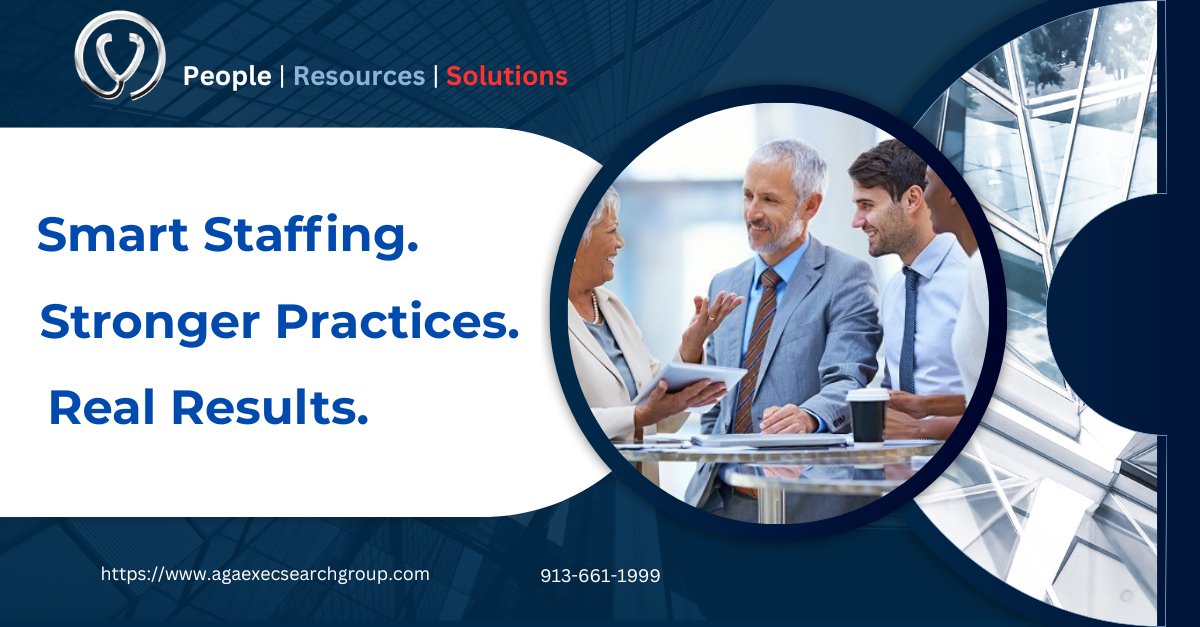 People | Resources | Solutions

Smart Staffing.

Stronger Practices.

Real Results.

https://www.agaexecsearchgroup.com

913-661-1999